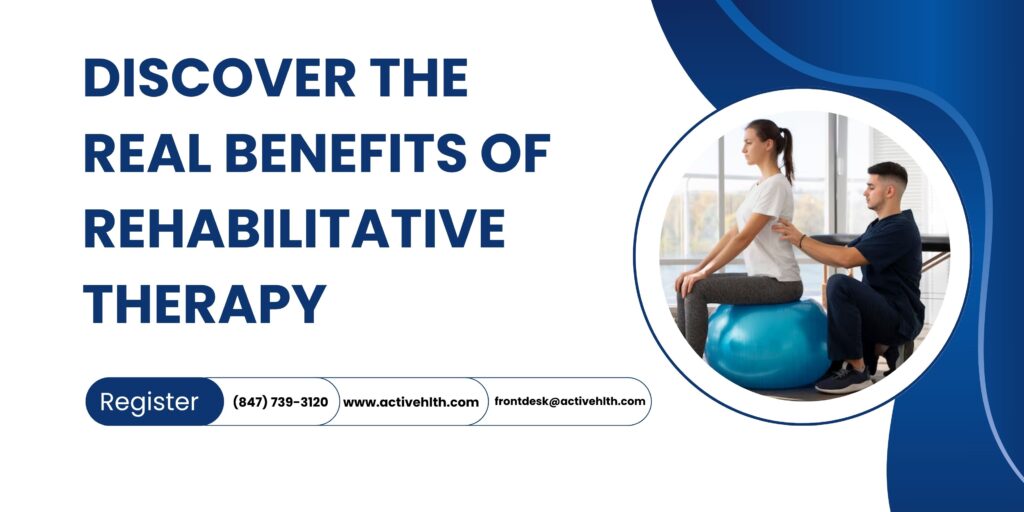 DISCOVER THE REAL BENEFITS OF REHABILITATIVE THERAPY

Register

(847) 739-3120

www.activehlth.com

frontdesk@activehlth.com